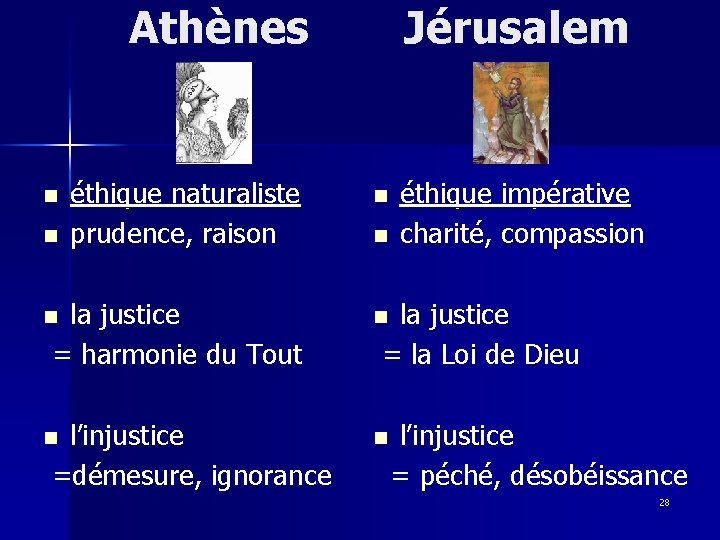 Athènes

- éthique naturaliste
- prudence, raison

- la justice
= harmonie du Tout

- l'injustice
=démesure, ignorance

Jérusalem

- éthique impérative
- charité, compassion

- la justice
= la Loi de Dieu

- l'injustice
= péché, désobéissance

28